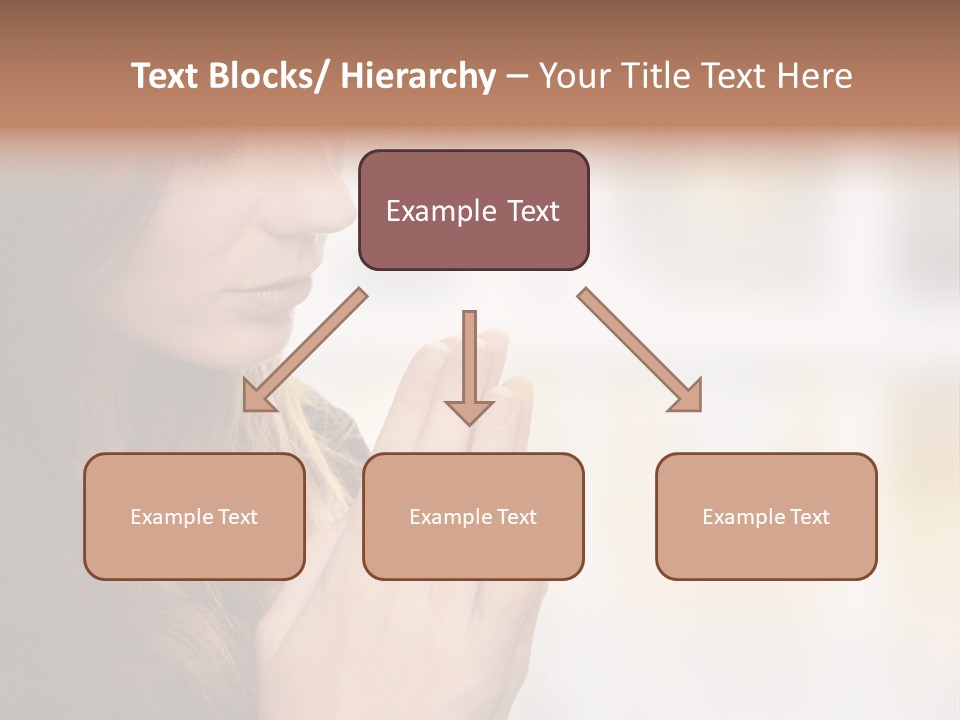 Text Blocks/ Hierarchy – Your Title Text Here

Example Text

Example Text

Example Text

Example Text